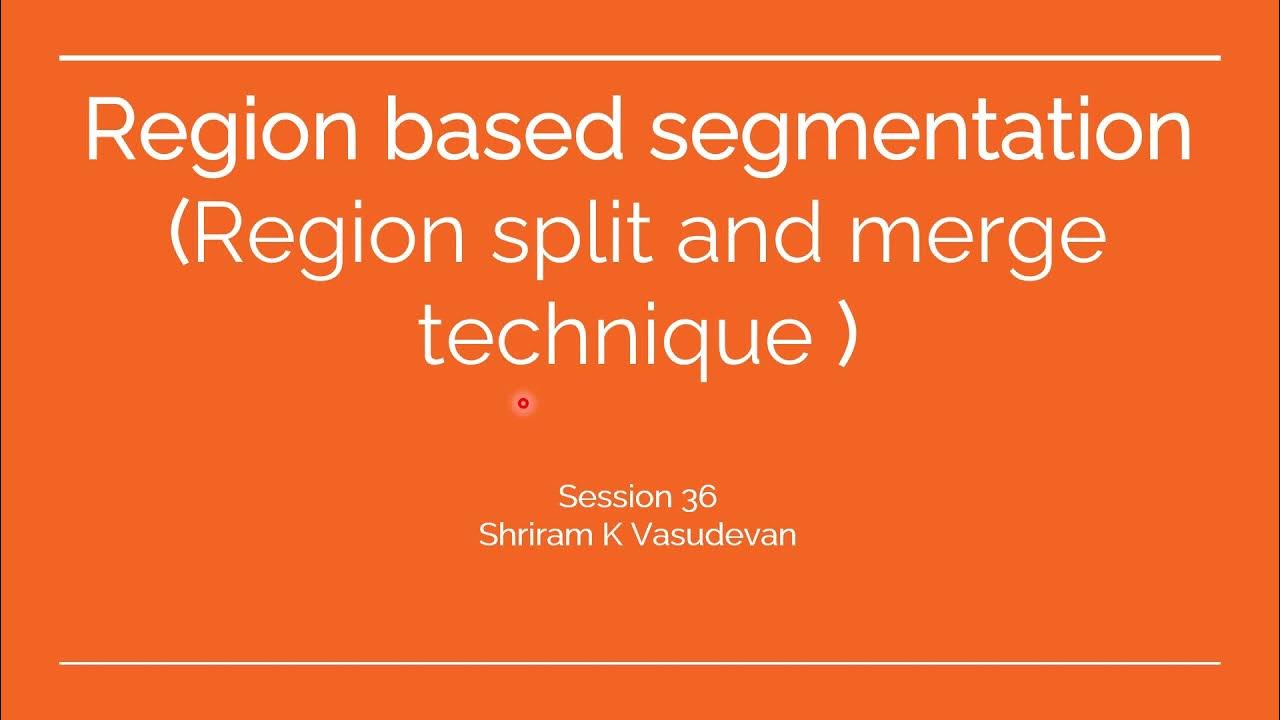 Region based segmentation (Region split and merge technique )

Session 36
Shriram K Vasudevan